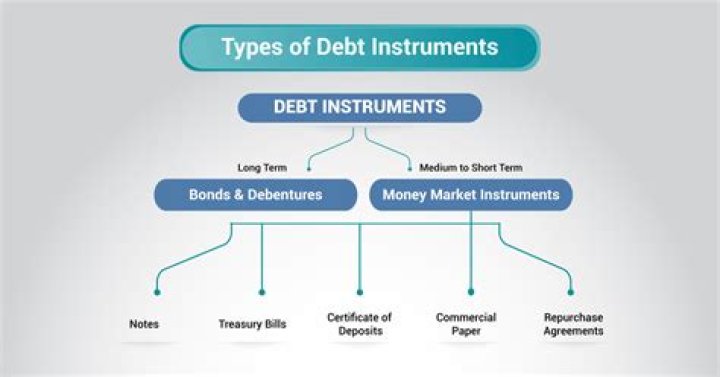 Types of Debt Instruments

DEBT INSTRUMENTS

Long Term

Medium to Short Term

Bonds & Debentures

Money Market Instruments

Notes

Treasury Bills

Certificate of Deposits

Commercial Paper

Repurchase Agreements